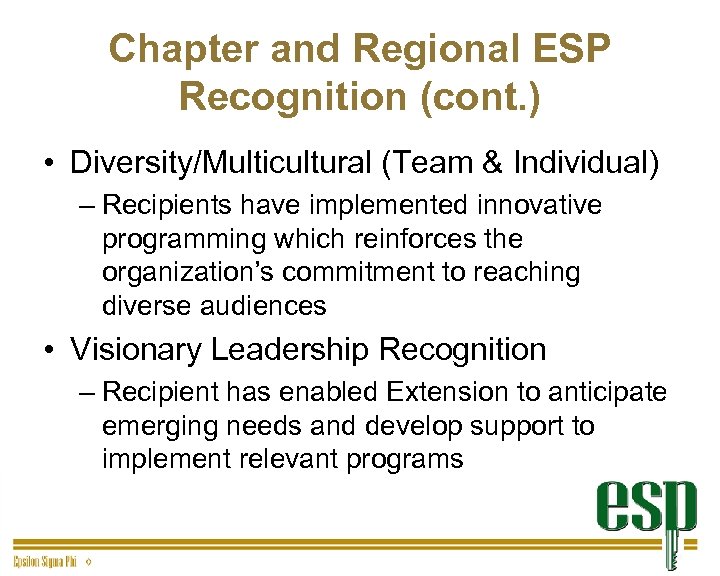 Chapter and Regional ESP Recognition (cont.)

• Diversity/Multicultural (Team & Individual)
– Recipients have implemented innovative programming which reinforces the organization's commitment to reaching diverse audiences

• Visionary Leadership Recognition
– Recipient has enabled Extension to anticipate emerging needs and develop support to implement relevant programs

esp

Epsilon Sigma Phi